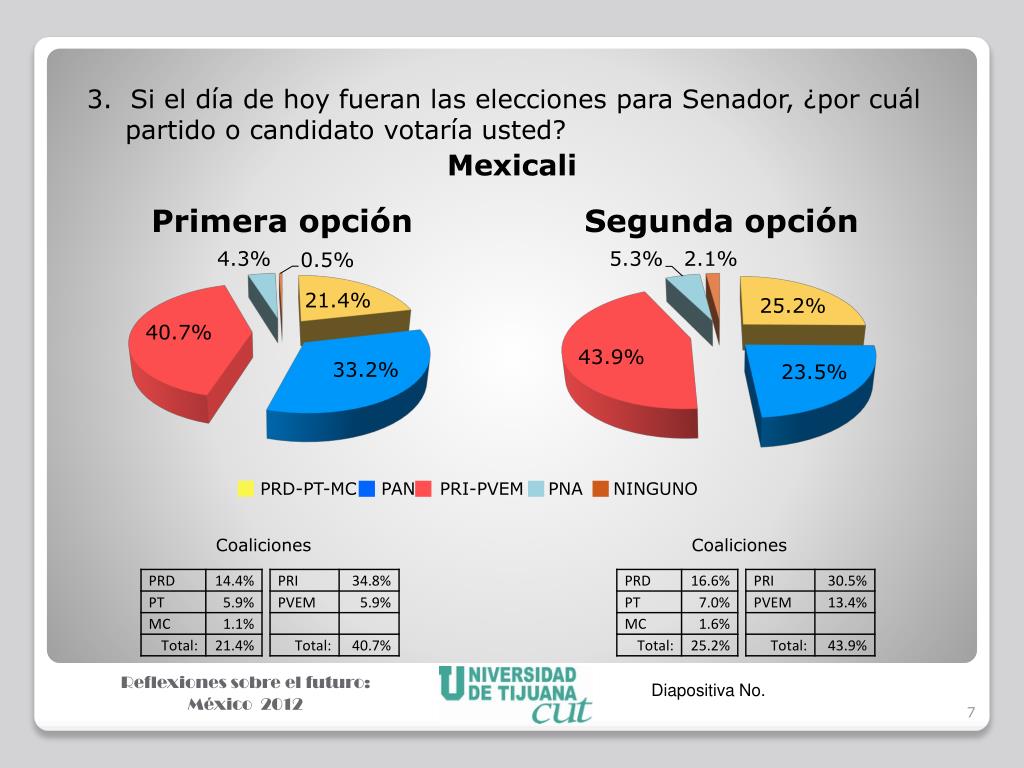 3. Si el día de hoy fueran las elecciones para Senador, ¿por cuál partido o candidato votaría usted?

Mexicali

Primera opción

4.3%
0.5%
21.4%
40.7%
33.2%

Segunda opción

5.3%
2.1%
25.2%
43.9%
23.5%

PRD-PT-MC PAN PRI-PVEM PNA NINGUNO

Coaliciones

| PRD | 14.4% | PRI | 34.8% |
|---|---|---|---|
| PT | 5.9% | PVEM | 5.9% |
| MC | 1.1% | | |
| Total: | 21.4% | Total: | 40.7% |

Coaliciones

| PRD | 16.6% | PRI | 30.5% |
|---|---|---|---|
| PT | 7.0% | PVEM | 13.4% |
| MC | 1.6% | | |
| Total: | 25.2% | Total: | 43.9% |

Reflexiones sobre el futuro: México 2012

UNIVERSIDAD DE TIJUANA cut

Diapositiva No.

7